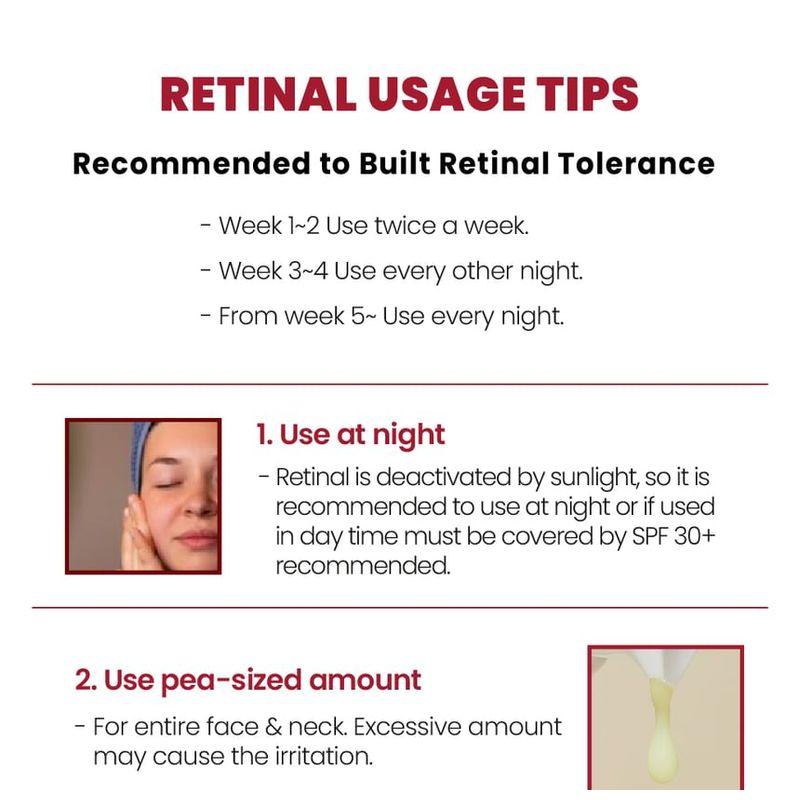 RETINAL USAGE TIPS

Recommended to Built Retinal Tolerance

- Week 1~2 Use twice a week.

- Week 3~4 Use every other night.

- From week 5~ Use every night.

1. Use at night

- Retinal is deactivated by sunlight, so it is recommended to use at night or if used in day time must be covered by SPF 30+ recommended.

2. Use pea-sized amount

- For entire face & neck. Excessive amount may cause the irritation.